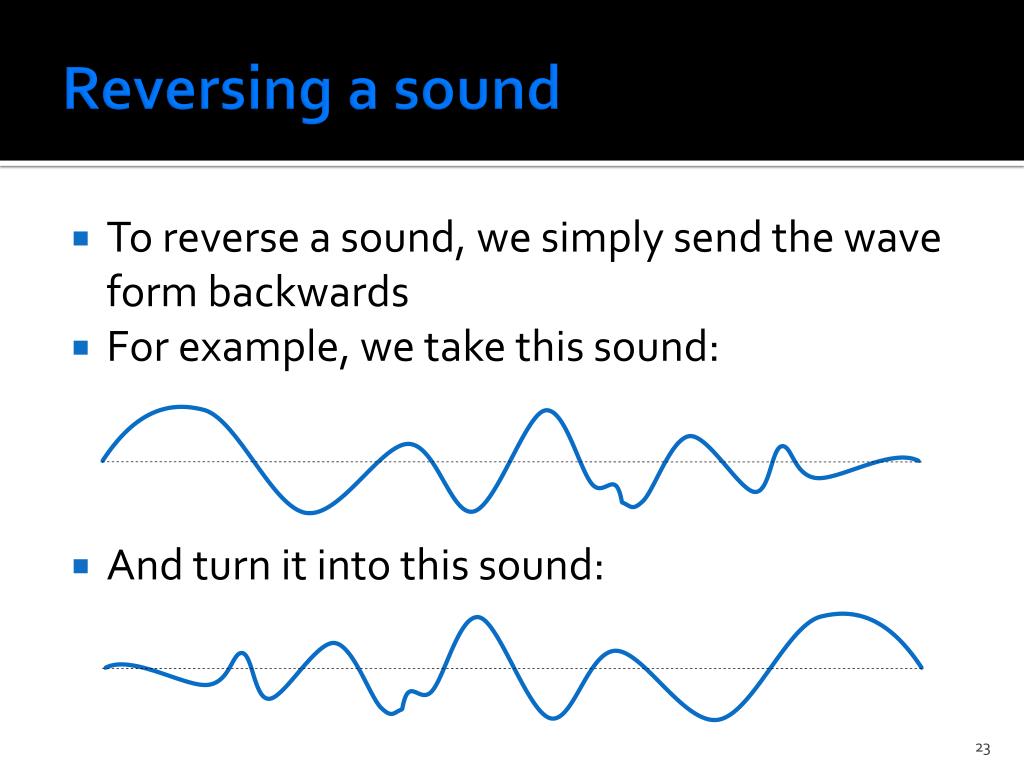 Reversing a sound

To reverse a sound, we simply send the wave form backwards

For example, we take this sound:

And turn it into this sound:

23